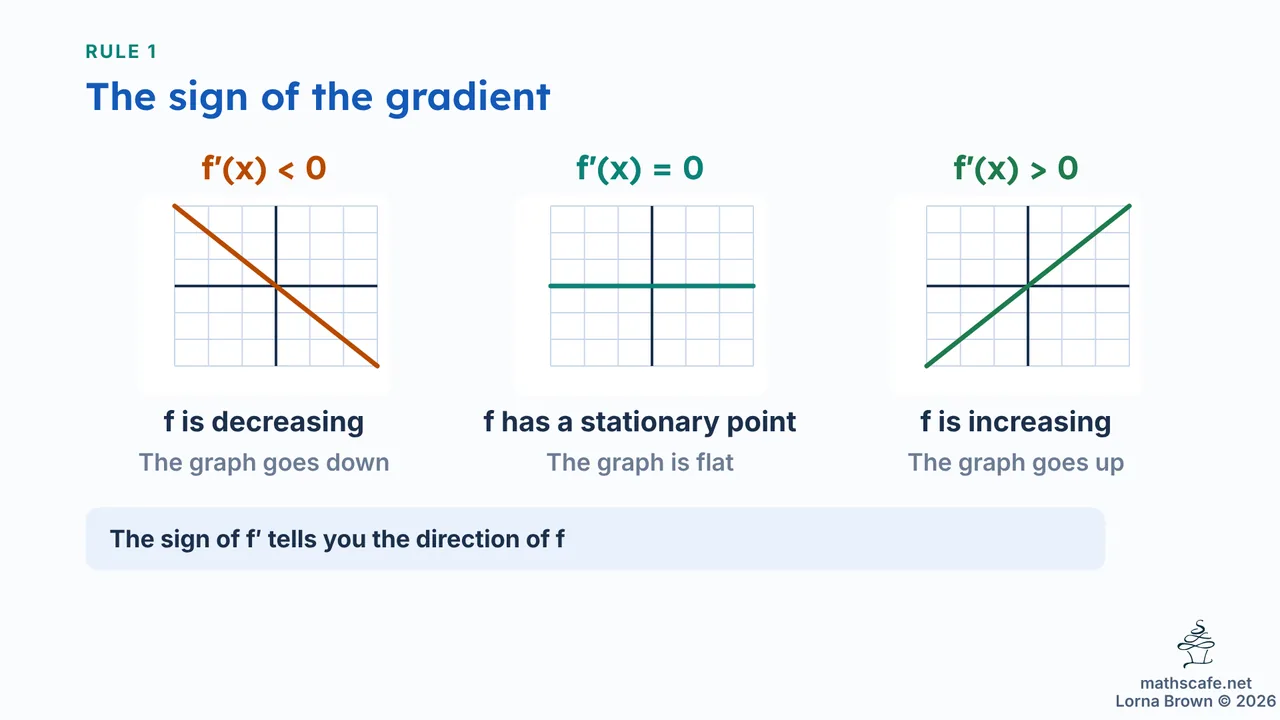 RULE 1

The sign of the gradient

$f'(x) < 0$

f is decreasing

The graph goes down

$f'(x) = 0$

f has a stationary point

The graph is flat

$f'(x) > 0$

f is increasing

The graph goes up

The sign of f′ tells you the direction of f

mathscafe.net
Lorna Brown © 2026